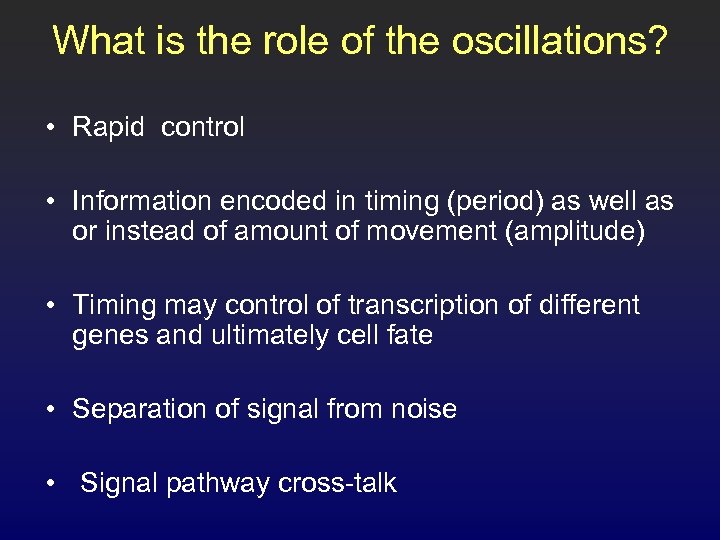 What is the role of the oscillations?

• Rapid control

• Information encoded in timing (period) as well as or instead of amount of movement (amplitude)

• Timing may control of transcription of different genes and ultimately cell fate

• Separation of signal from noise

• Signal pathway cross-talk